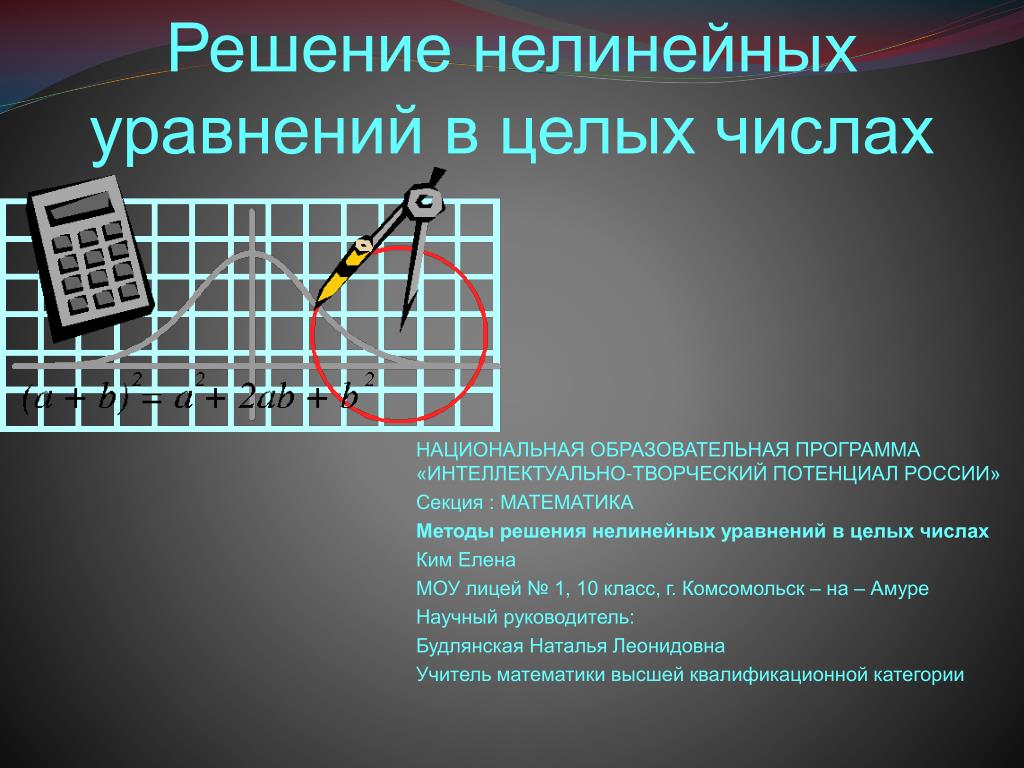 Решение нелинейных уравнений в целых числах

$(a+b)^2 = a^2 + 2ab + b^2$

НАЦИОНАЛЬНАЯ ОБРАЗОВАТЕЛЬНАЯ ПРОГРАММА «ИНТЕЛЛЕКТУАЛЬНО-ТВОРЧЕСКИЙ ПОТЕНЦИАЛ РОССИИ»

Секция : МАТЕМАТИКА

Методы решения нелинейных уравнений в целых числах

Ким Елена

МОУ лицей № 1, 10 класс, г. Комсомольск – на – Амуре

Научный руководитель:

Будлянская Наталья Леонидовна

Учитель математики высшей квалификационной категории